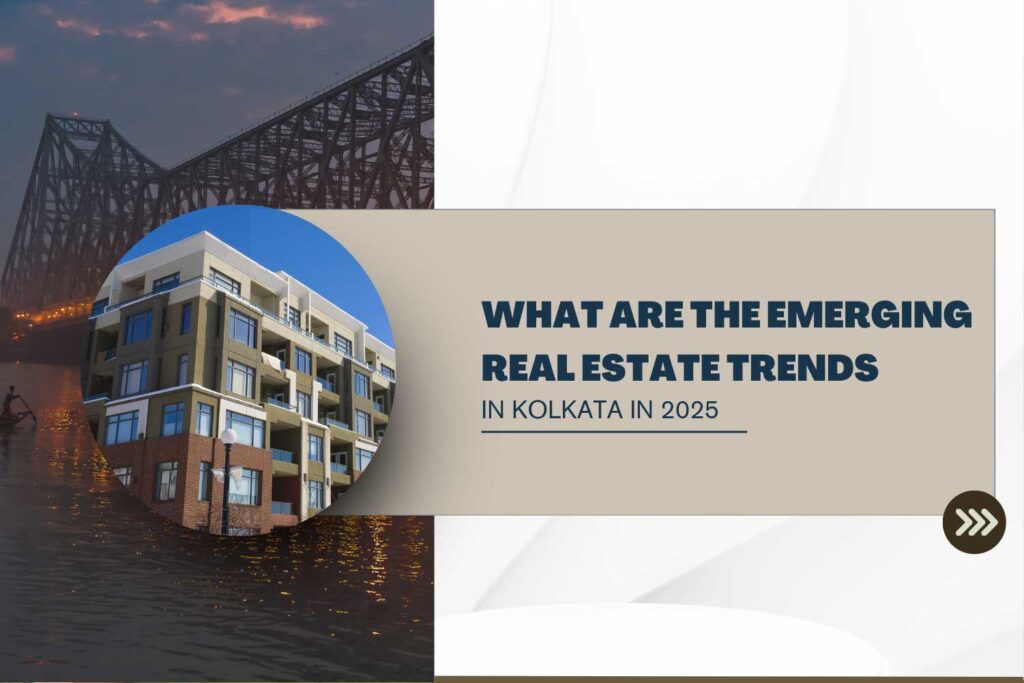 WHAT ARE THE EMERGING REAL ESTATE TRENDS
IN KOLKATA IN 2025